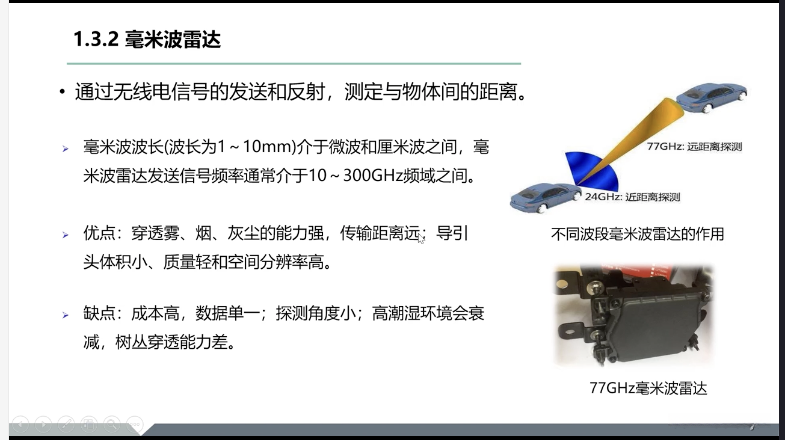 1.3.2 毫米波雷达

• 通过无线电信号的发送和反射，测定与物体间的距离。

➢ 毫米波波长(波长为1～10mm)介于微波和厘米波之间，毫米波雷达发送信号频率通常介于10～300GHz频域之间。

➢ 优点：穿透雾、烟、灰尘的能力强，传输距离远；导引头体积小、质量轻和空间分辨率高。

➢ 缺点：成本高，数据单一；探测角度小；高潮湿环境会衰减，树丛穿透能力差。

77GHz: 远距离探测

24GHz: 近距离探测

不同波段毫米波雷达的作用

77GHz毫米波雷达